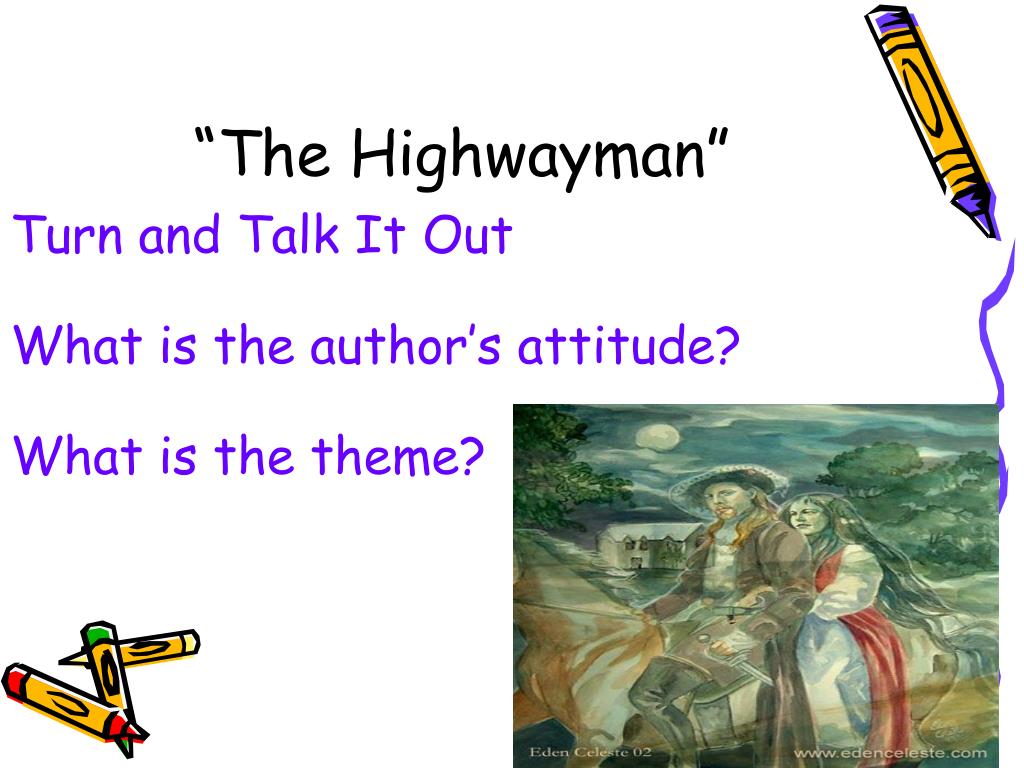 “The Highwayman”

Turn and Talk It Out

What is the author’s attitude?

What is the theme?

Eden Celeste 02

www.edenceleste.com